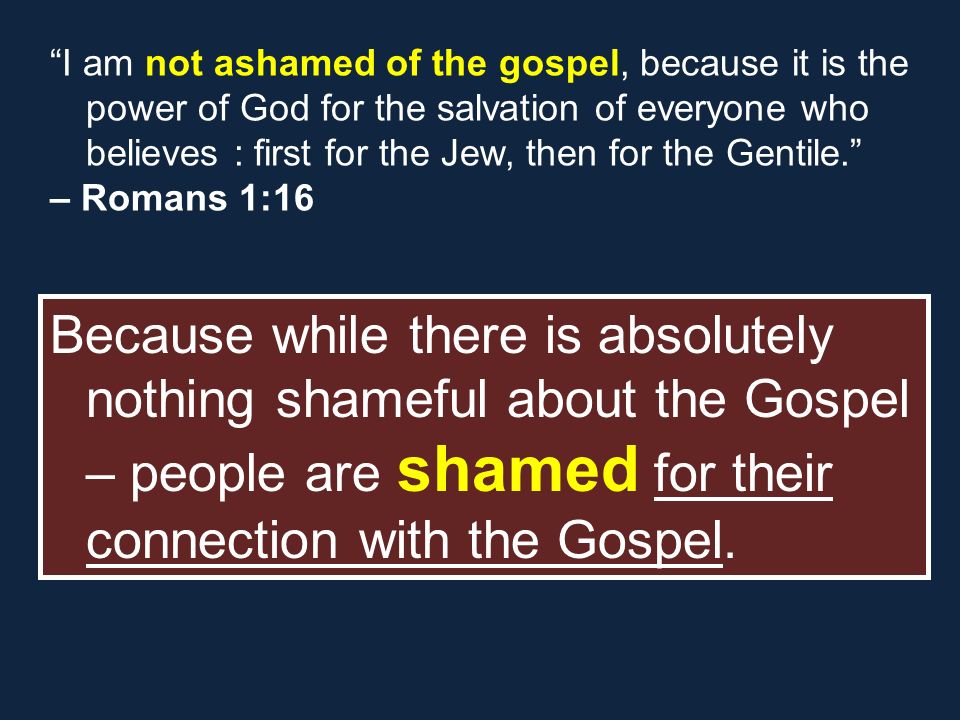 “I am not ashamed of the gospel, because it is the power of God for the salvation of everyone who believes : first for the Jew, then for the Gentile.”
– Romans 1:16

Because while there is absolutely nothing shameful about the Gospel – people are shamed for their connection with the Gospel.